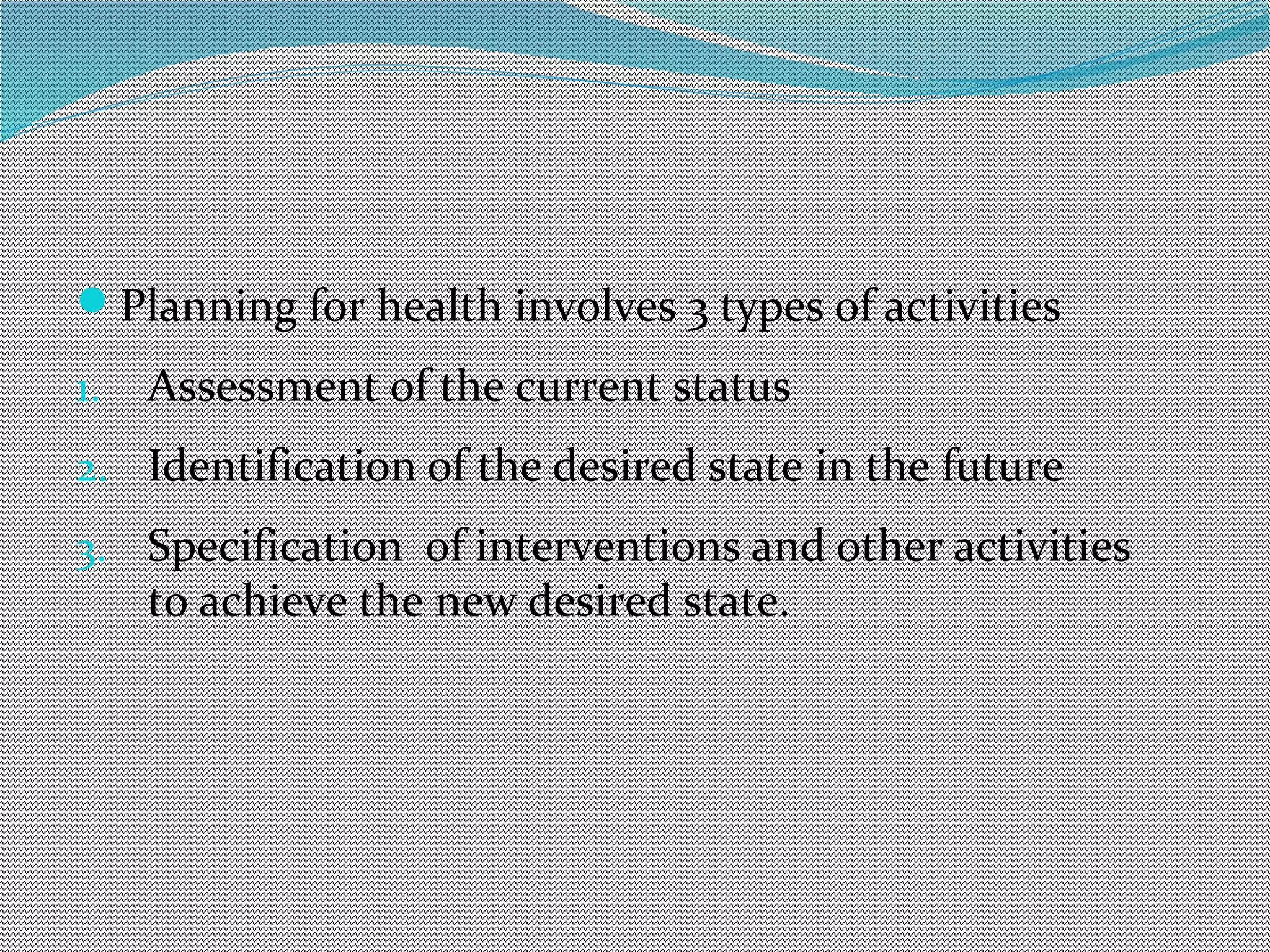 Planning for health involves 3 types of activities

1. Assessment of the current status
2. Identification of the desired state in the future
3. Specification of interventions and other activities to achieve the new desired state.